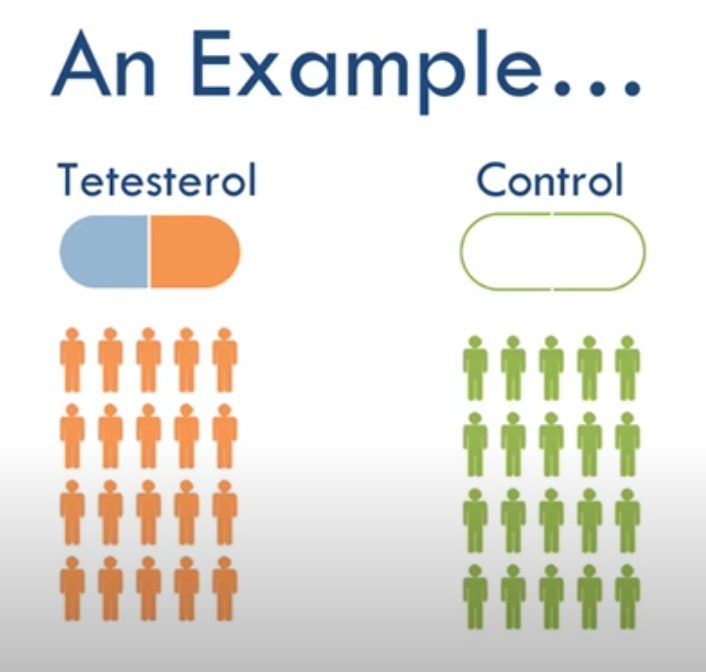 An Example...

Tetesterol

Control